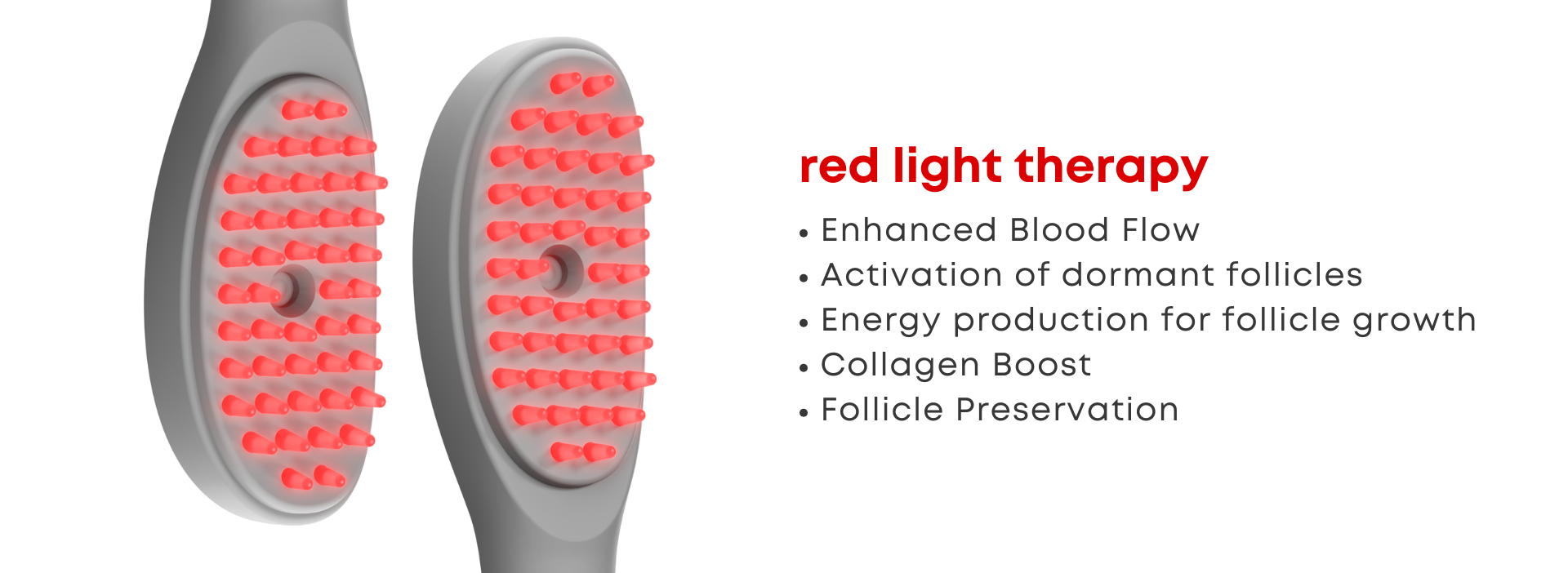 red light therapy

• Enhanced Blood Flow
• Activation of dormant follicles
• Energy production for follicle growth
• Collagen Boost
• Follicle Preservation